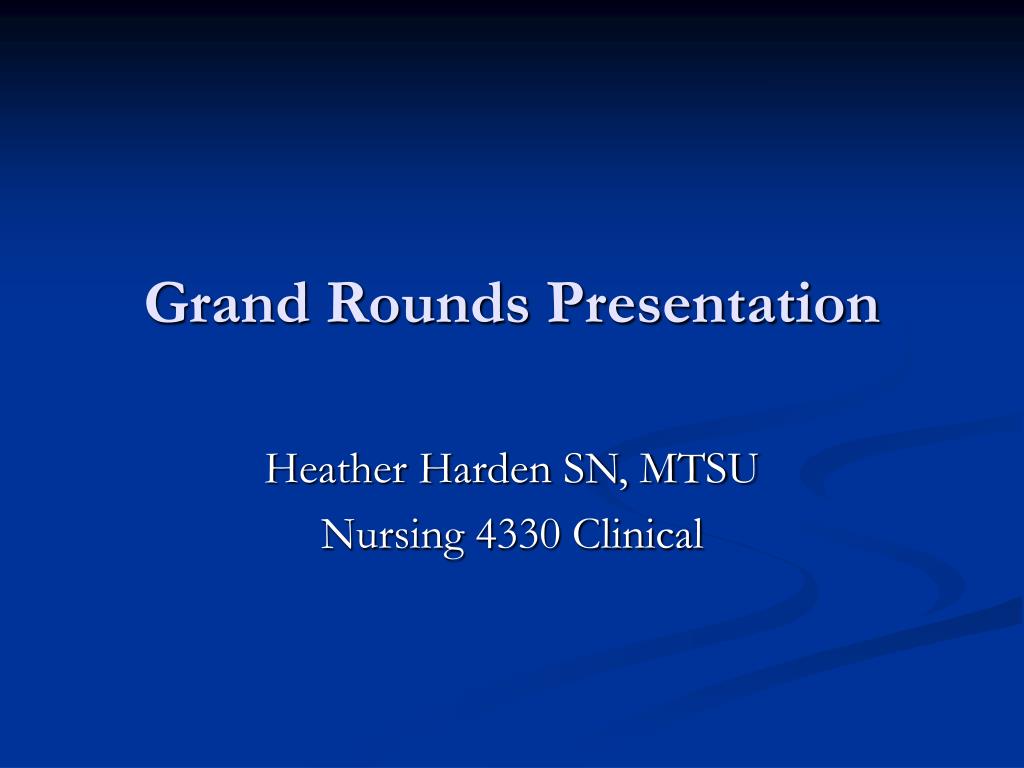 Grand Rounds Presentation

Heather Harden SN, MTSU
Nursing 4330 Clinical